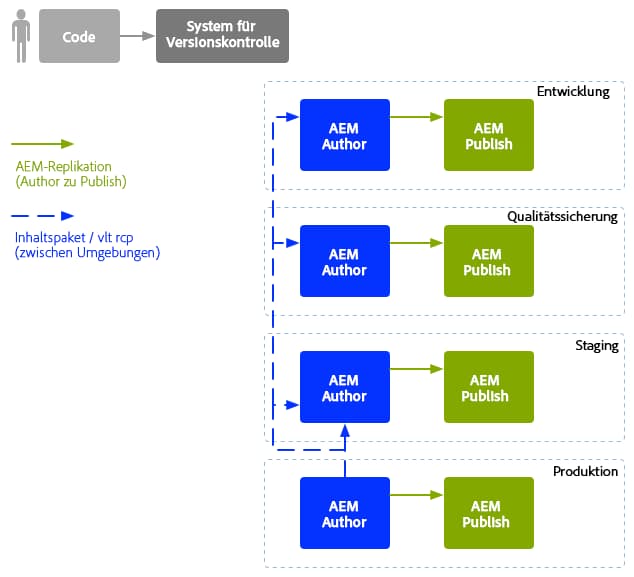 Code

System für Versionskontrolle

AEM-Replikation (Author zu Publish)

Inhaltspaket / vlt rcp (zwischen Umgebungen)

Entwicklung

AEM Author

AEM Publish

Qualitätssicherung

AEM Author

AEM Publish

Staging

AEM Author

AEM Publish

Produktion

AEM Author

AEM Publish